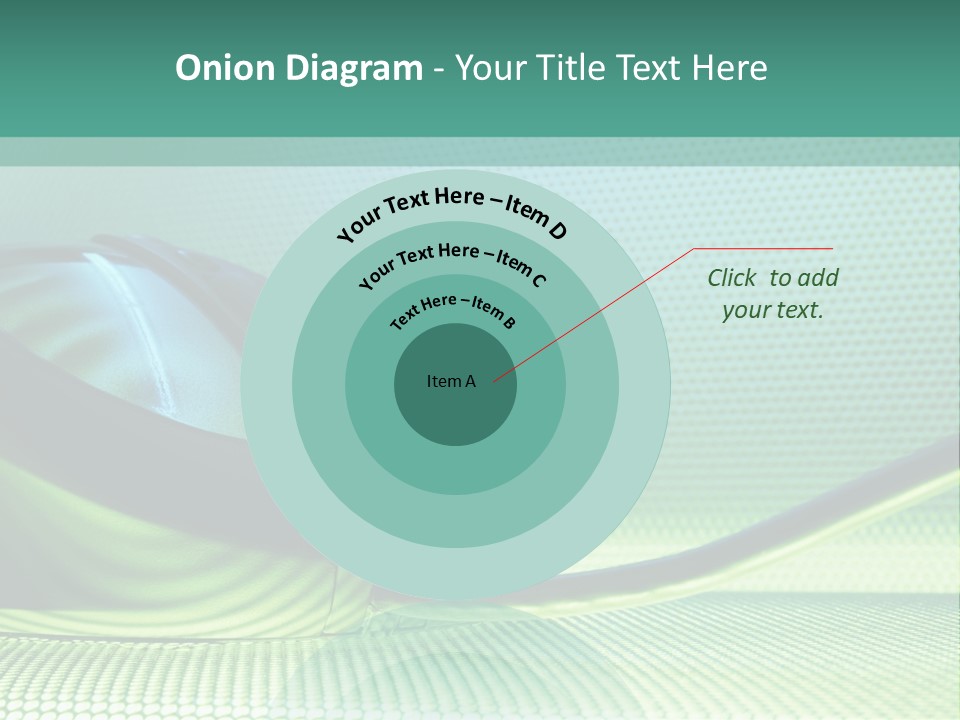 Onion Diagram - Your Title Text Here

Your Text Here – Item D

Your Text Here – Item C

Text Here – Item B

Item A

Click to add your text.